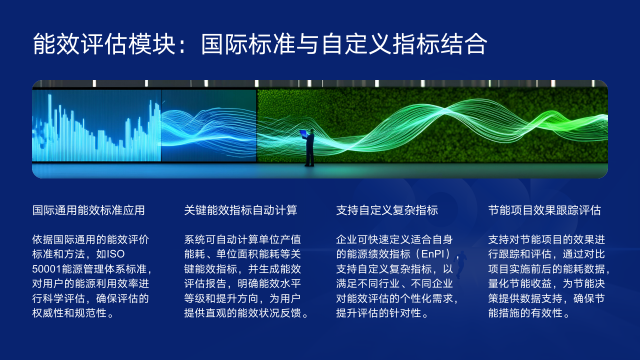 能效评估模块：国际标准与自定义指标结合

国际通用能效标准应用

依据国际通用的能效评价标准和方法，如ISO 50001能源管理体系标准，对用户的能源利用效率进行科学评估，确保评估的权威性和规范性。

关键能效指标自动计算

系统可自动计算单位产值能耗、单位面积能耗等关键能效指标，并生成能效评估报告，明确能效水平等级和提升方向，为用户提供直观的能效状况反馈。

支持自定义复杂指标

企业可快速定义适合自身的能源绩效指标（EnPI），支持自定义复杂指标，以满足不同行业、不同企业对能效评估的个性化需求，提升评估的针对性。

节能项目效果跟踪评估

支持对节能项目的效果进行跟踪和评估，通过对比项目实施前后的能耗数据，量化节能收益，为节能决策提供数据支持，确保节能措施的有效性。